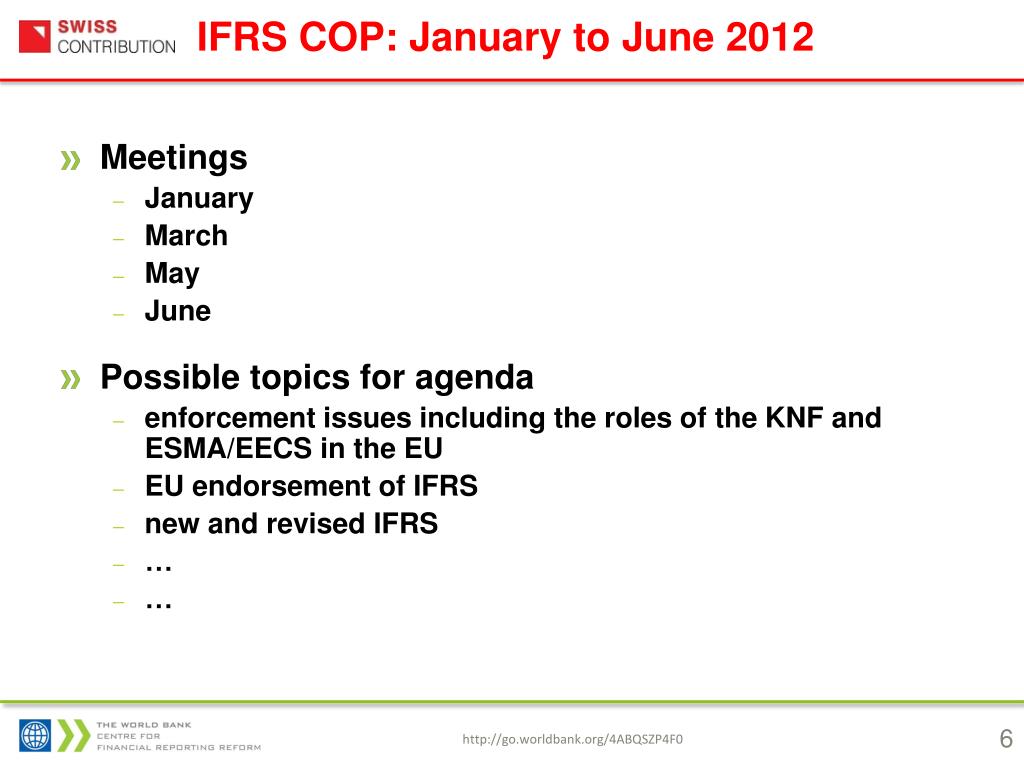 SWISS CONTRIBUTION

IFRS COP: January to June 2012

» Meetings
– January
– March
– May
– June

» Possible topics for agenda
– enforcement issues including the roles of the KNF and ESMA/EECS in the EU
– EU endorsement of IFRS
– new and revised IFRS
– …
– …

THE WORLD BANK
CENTRE FOR
FINANCIAL REPORTING REFORM

http://go.worldbank.org/4ABQSZP4F0

6